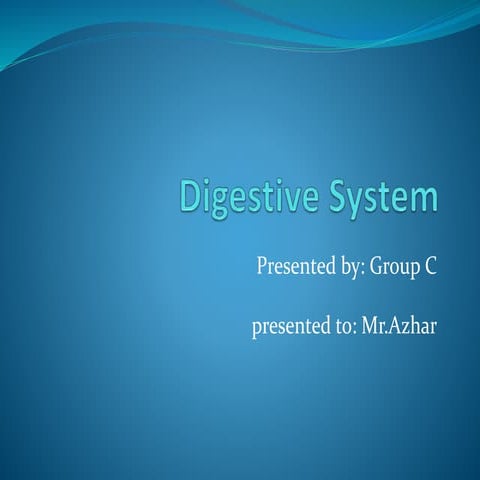 Digestive System

Presented by: Group C

presented to: Mr.Azhar